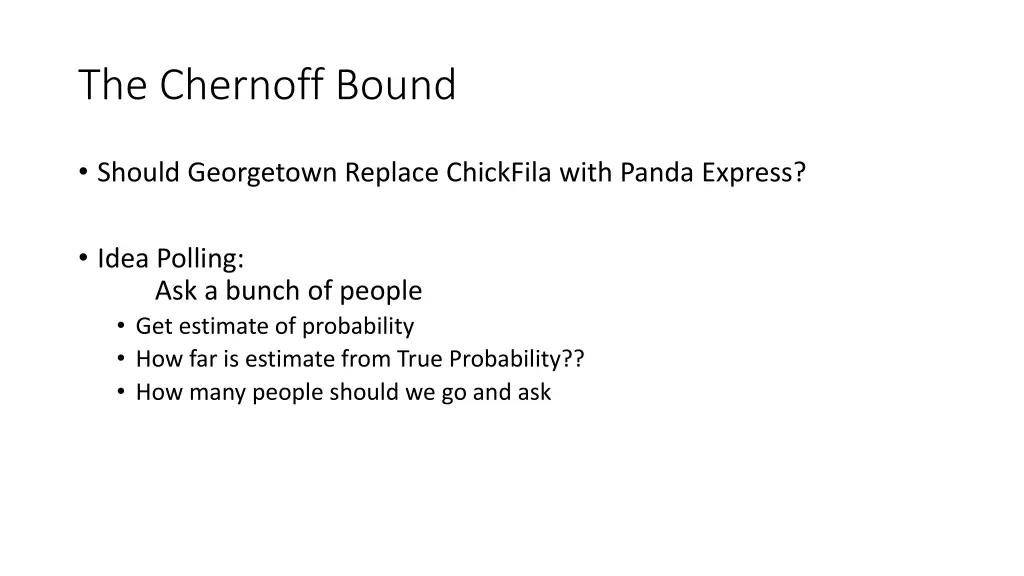 The Chernoff Bound

• Should Georgetown Replace ChickFila with Panda Express?

• Idea Polling:
Ask a bunch of people
• Get estimate of probability
• How far is estimate from True Probability??
• How many people should we go and ask